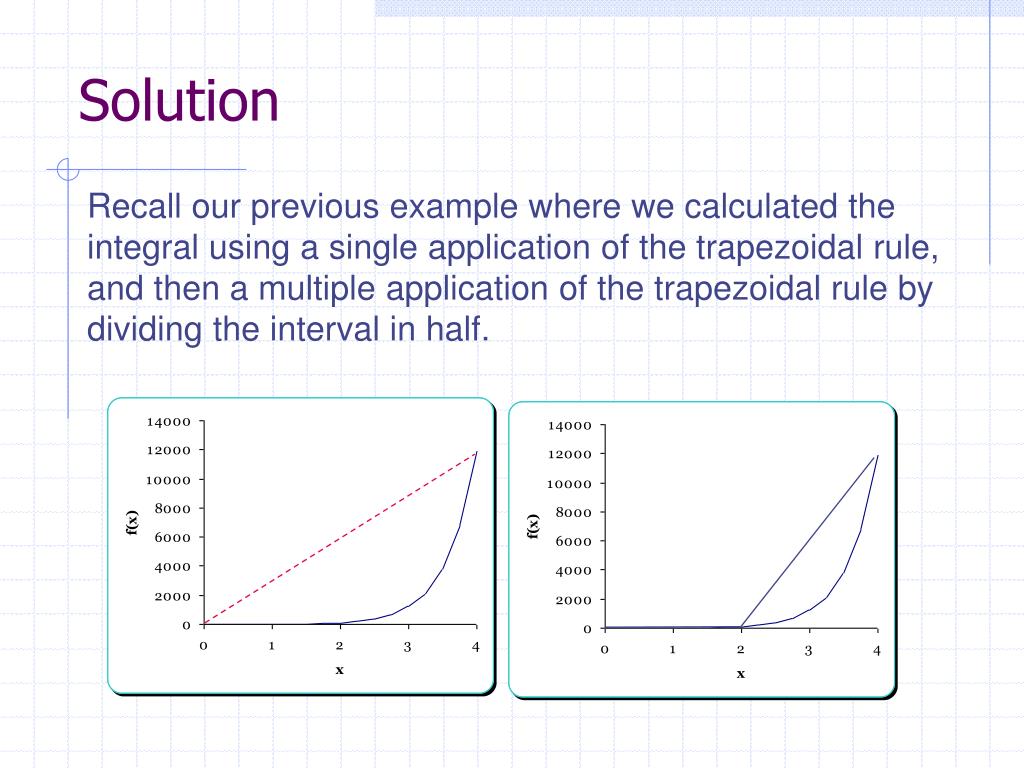 Solution

Recall our previous example where we calculated the integral using a single application of the trapezoidal rule, and then a multiple application of the trapezoidal rule by dividing the interval in half.

14000
12000
10000
8000
6000
4000
2000
0
f(x)
0 1 2 3 4
x

14000
12000
10000
8000
6000
4000
2000
0
f(x)
0 1 2 3 4
x